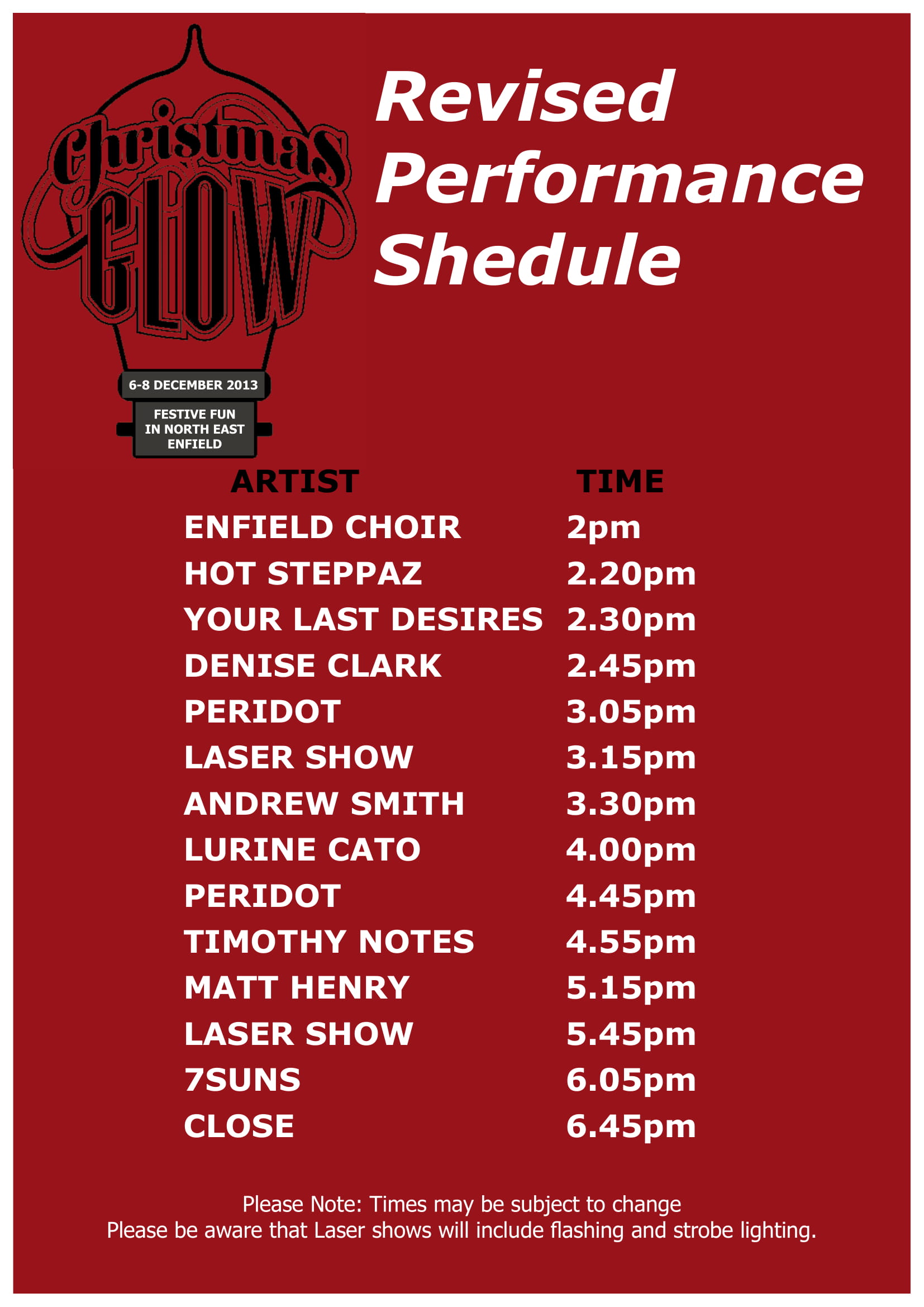 Christmas GLOW

6-8 DECEMBER 2013

FESTIVE FUN IN NORTH EAST ENFIELD

Revised Performance Shedule

| ARTIST | TIME |
|---|---|
| ENFIELD CHOIR | 2pm |
| HOT STEPPAZ | 2.20pm |
| YOUR LAST DESIRES | 2.30pm |
| DENISE CLARK | 2.45pm |
| PERIDOT | 3.05pm |
| LASER SHOW | 3.15pm |
| ANDREW SMITH | 3.30pm |
| LURINE CATO | 4.00pm |
| PERIDOT | 4.45pm |
| TIMOTHY NOTES | 4.55pm |
| MATT HENRY | 5.15pm |
| LASER SHOW | 5.45pm |
| 7SUNS | 6.05pm |
| CLOSE | 6.45pm |

Please Note: Times may be subject to change
Please be aware that Laser shows will include flashing and strobe lighting.